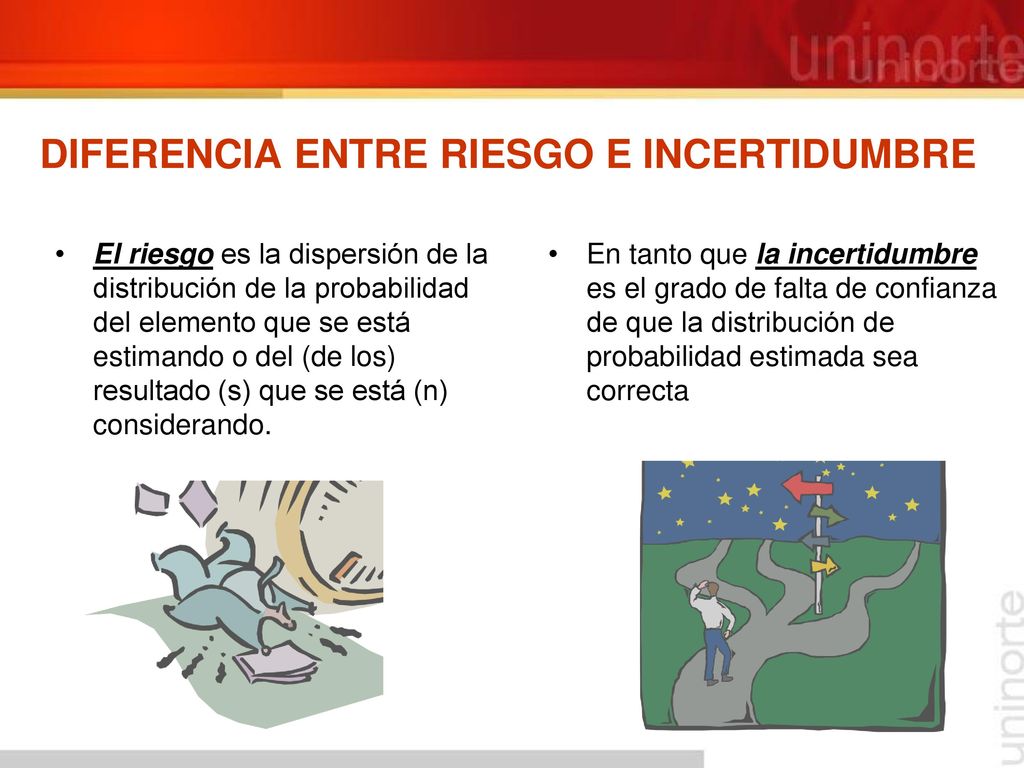 uninorte

DIFERENCIA ENTRE RIESGO E INCERTIDUMBRE

• El riesgo es la dispersión de la distribución de la probabilidad del elemento que se está estimando o del (de los) resultado (s) que se está (n) considerando.

• En tanto que la incertidumbre es el grado de falta de confianza de que la distribución de probabilidad estimada sea correcta

uninorte